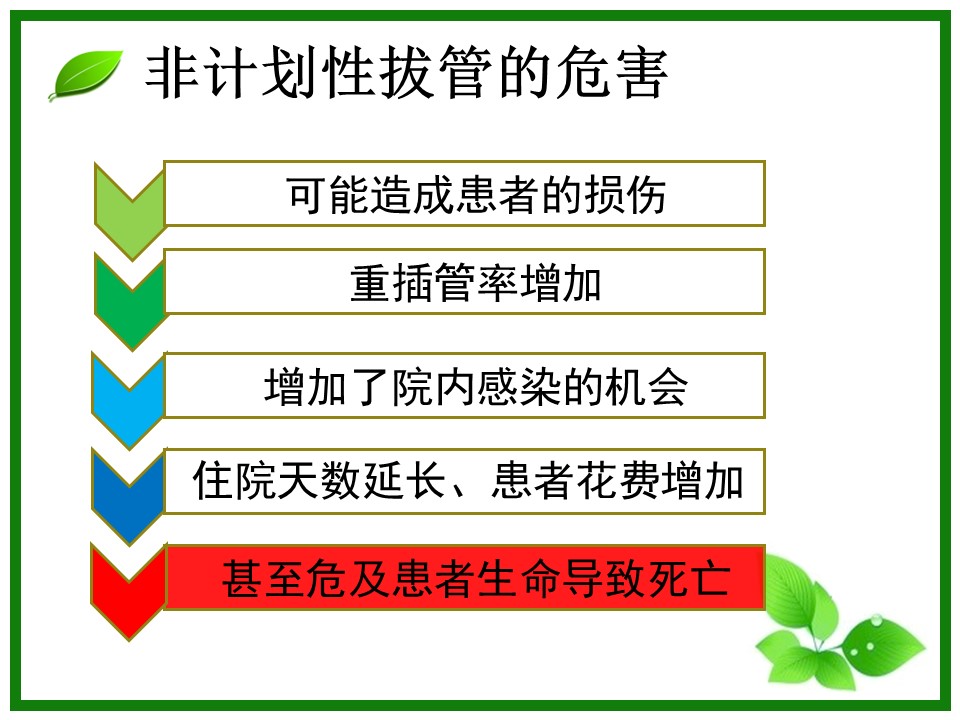 非计划性拔管的危害

可能造成患者的损伤

重插管率增加

增加了院内感染的机会

住院天数延长、患者花费增加

甚至危及患者生命导致死亡